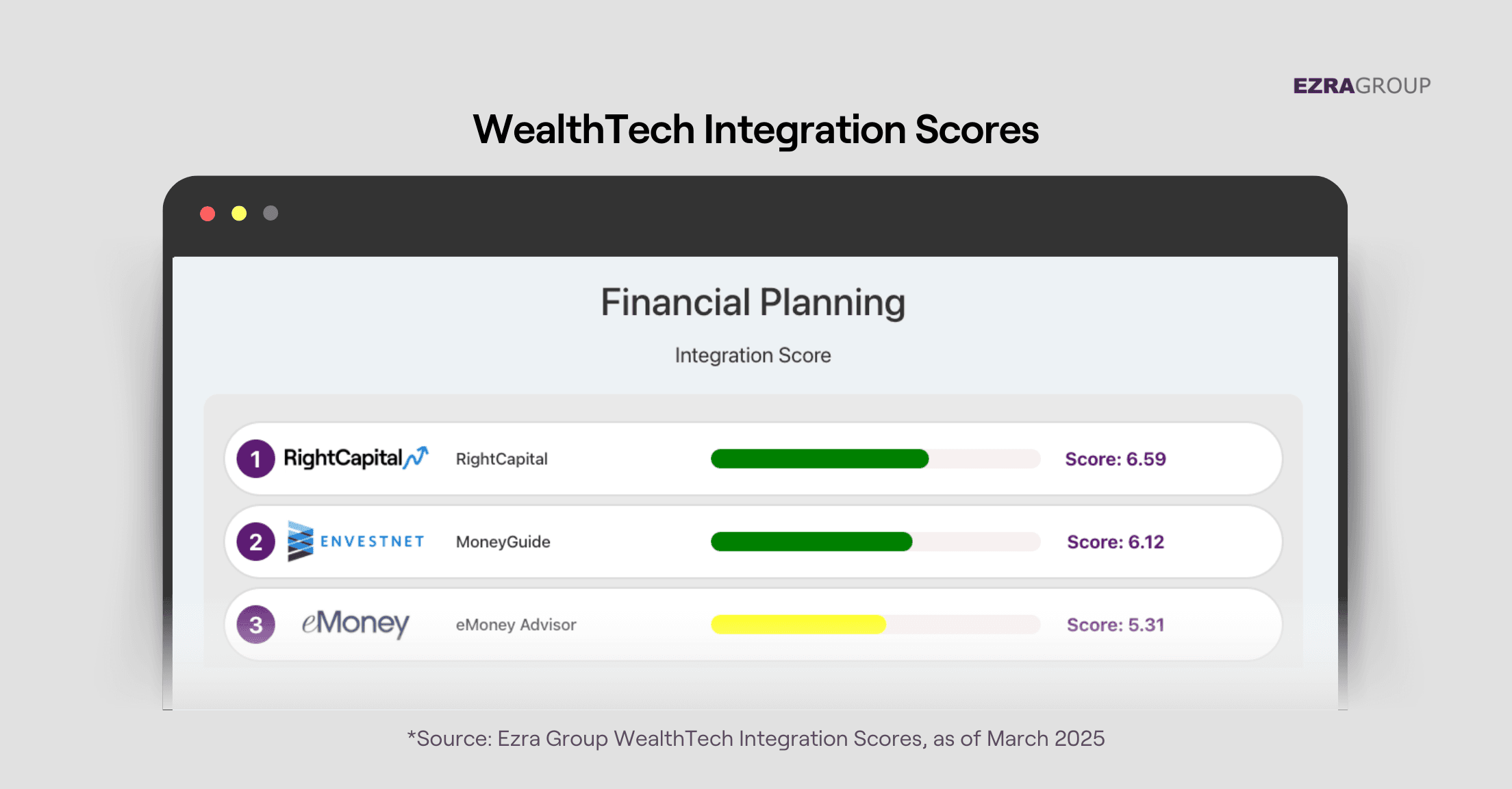 EZRAGROUP

WealthTech Integration Scores

Financial Planning

Integration Score

1 RightCapital RightCapital Score: 6.59

2 ENVESTNET MoneyGuide Score: 6.12

3 eMoney eMoney Advisor Score: 5.31

*Source: Ezra Group WealthTech Integration Scores, as of March 2025